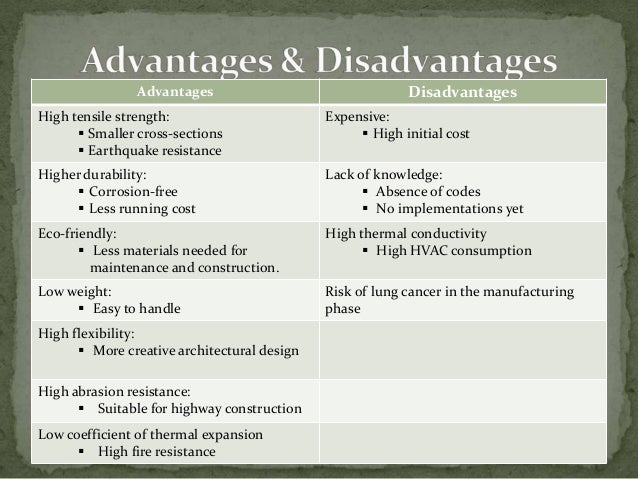 Advantages & Disadvantages

| Advantages | Disadvantages |
|---|---|
| High tensile strength: ▪ Smaller cross-sections ▪ Earthquake resistance | Expensive: ▪ High initial cost |
| Higher durability: ▪ Corrosion-free ▪ Less running cost | Lack of knowledge: ▪ Absence of codes ▪ No implementations yet |
| Eco-friendly: ▪ Less materials needed for maintenance and construction. | High thermal conductivity ▪ High HVAC consumption |
| Low weight: ▪ Easy to handle | Risk of lung cancer in the manufacturing phase |
| High flexibility: ▪ More creative architectural design | |
| High abrasion resistance: ▪ Suitable for highway construction | |
| Low coefficient of thermal expansion ▪ High fire resistance | |